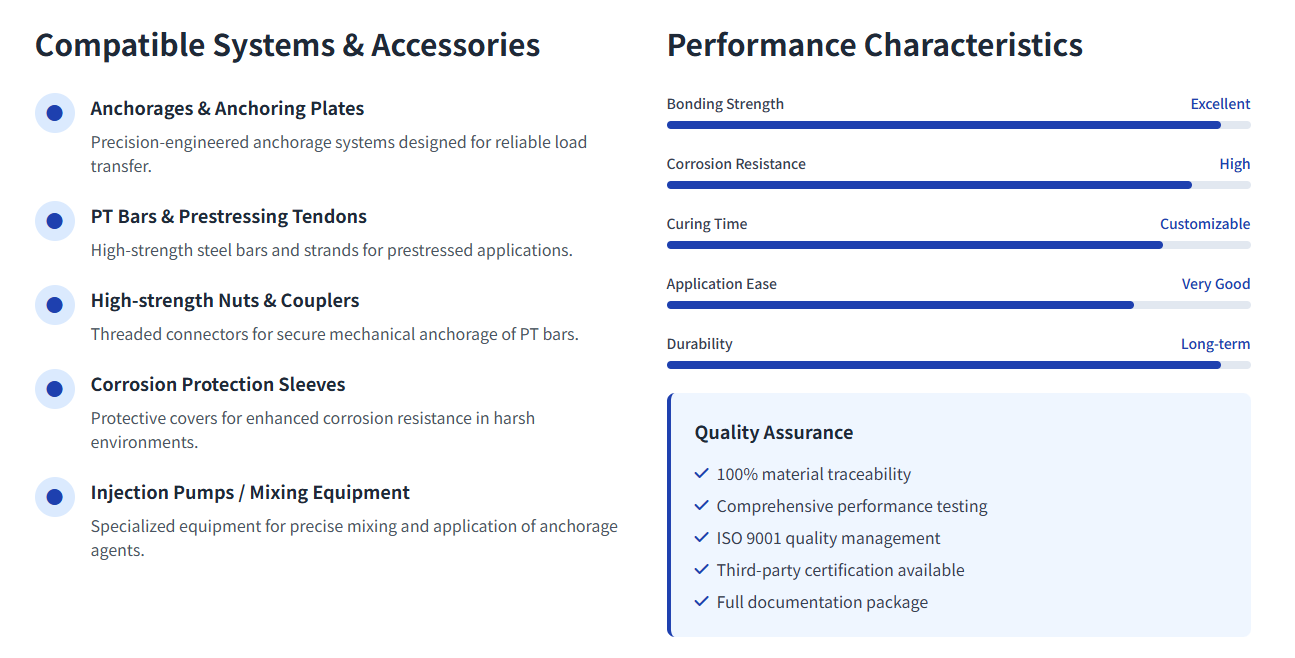 Compatible Systems & Accessories

Anchorages & Anchoring Plates
Precision-engineered anchorage systems designed for reliable load transfer.

PT Bars & Prestressing Tendons
High-strength steel bars and strands for prestressed applications.

High-strength Nuts & Couplers
Threaded connectors for secure mechanical anchorage of PT bars.

Corrosion Protection Sleeves
Protective covers for enhanced corrosion resistance in harsh environments.

Injection Pumps / Mixing Equipment
Specialized equipment for precise mixing and application of anchorage agents.

Performance Characteristics

Bonding Strength Excellent

Corrosion Resistance High

Curing Time Customizable

Application Ease Very Good

Durability Long-term

Quality Assurance
100% material traceability
Comprehensive performance testing
ISO 9001 quality management
Third-party certification available
Full documentation package